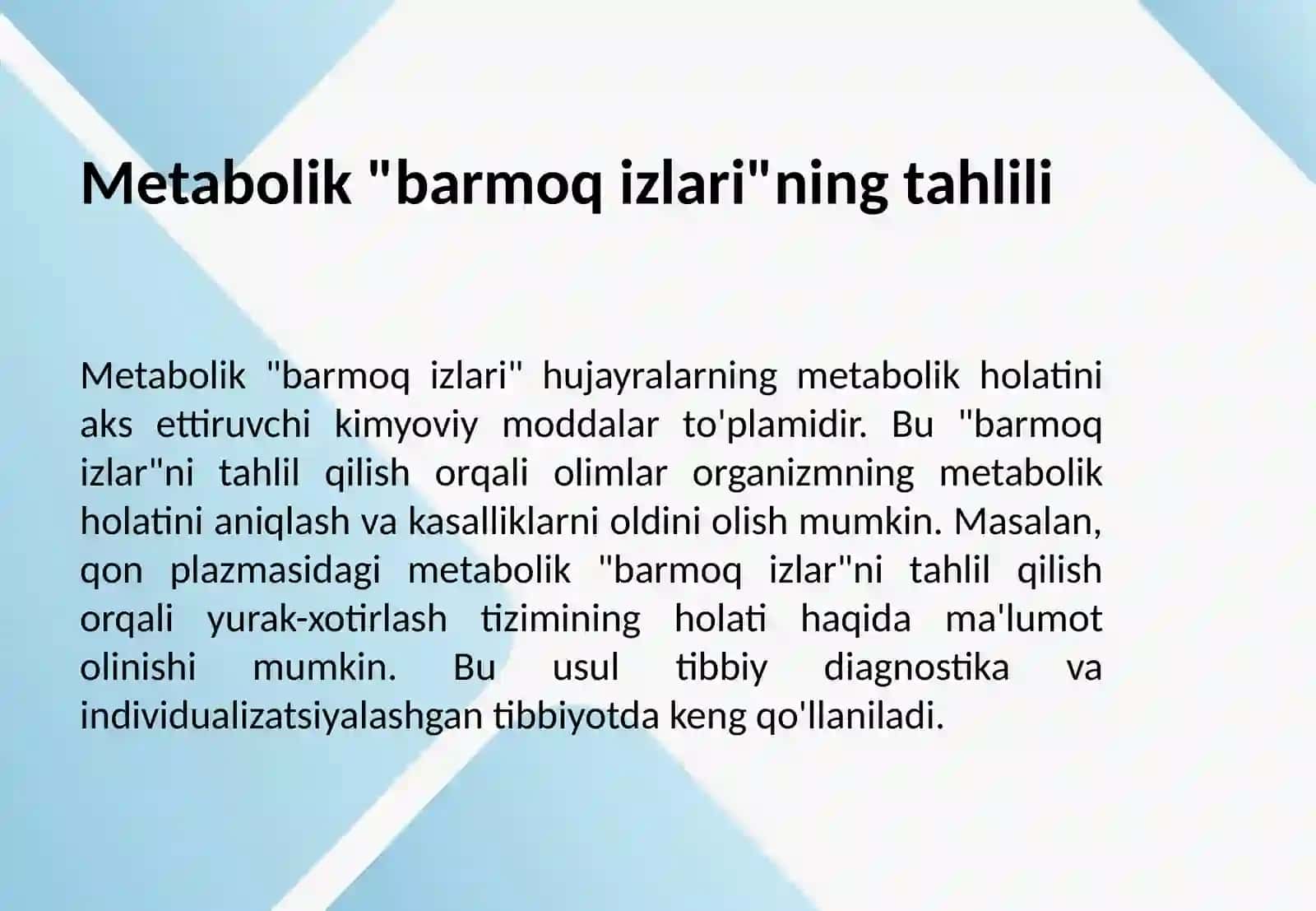 Metabolik "barmoq izlari"ning tahlili

Metabolik "barmoq izlari" hujayralarning metabolik holatini aks ettiruvchi kimyoviy moddalar to'plamidir. Bu "barmoq izlar"ni tahlil qilish orqali olimlar organizmning metabolik holatini aniqlash va kasalliklarni oldini olish mumkin. Masalan, qon plazmasidagi metabolik "barmoq izlar"ni tahlil qilish orqali yurak-xotirlash tizimining holati haqida ma'lumot olinishi mumkin. Bu usul tibbiy diagnostika va individualizatsiyalashgan tibbiyotda keng qo'llaniladi.